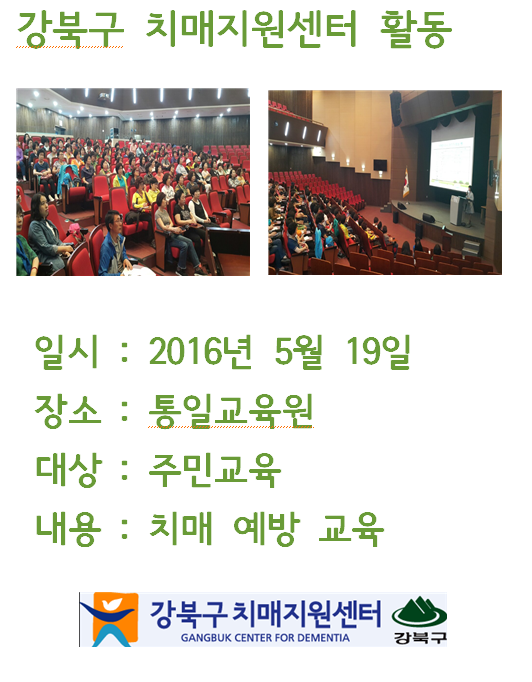 강북구 치매지원센터 활동

일시 : 2016년 5월 19일

장소 : 통일교육원

대상 : 주민교육

내용 : 치매 예방 교육

강북구 치매지원센터
GANGBUK CENTER FOR DEMENTIA
강북구